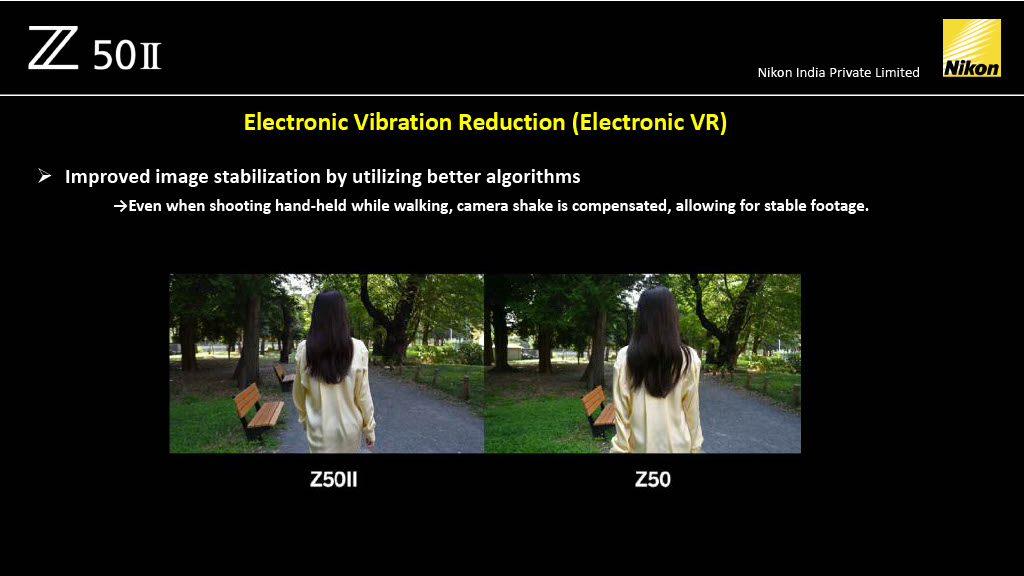 Z 50II

Nikon India Private Limited

Nikon

Electronic Vibration Reduction (Electronic VR)

➢ Improved image stabilization by utilizing better algorithms

→Even when shooting hand-held while walking, camera shake is compensated, allowing for stable footage.

Z50II

Z50